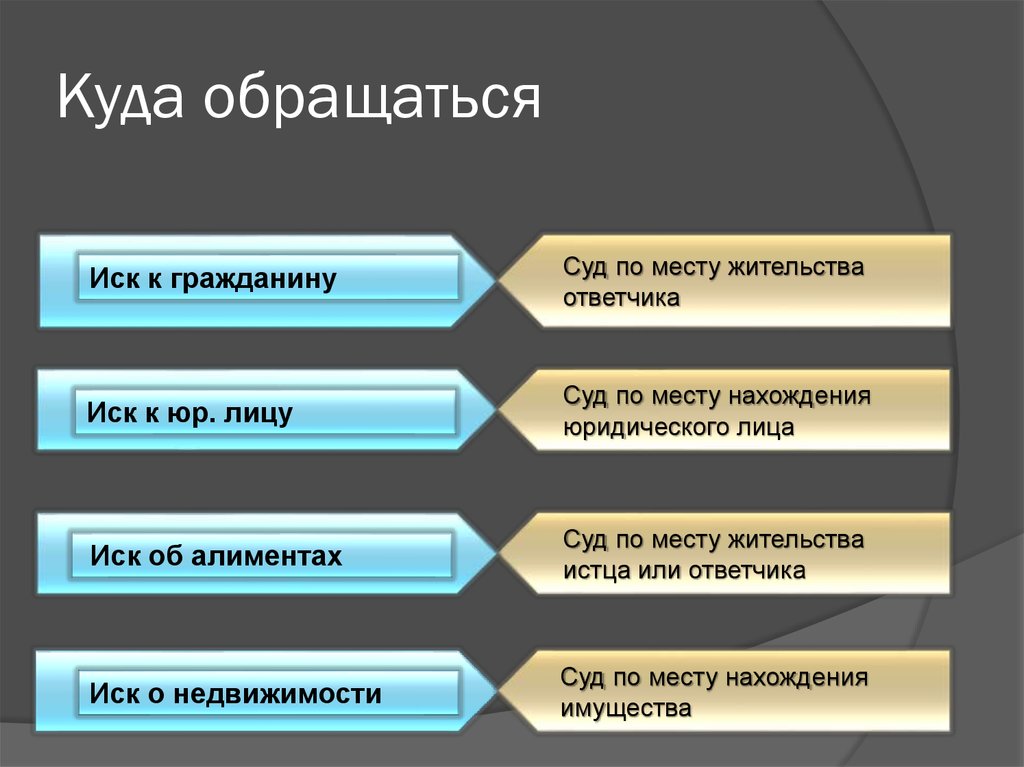 Куда обращаться

Иск к гражданину

Суд по месту жительства ответчика

Иск к юр. лицу

Суд по месту нахождения юридического лица

Иск об алиментах

Суд по месту жительства истца или ответчика

Иск о недвижимости

Суд по месту нахождения имущества